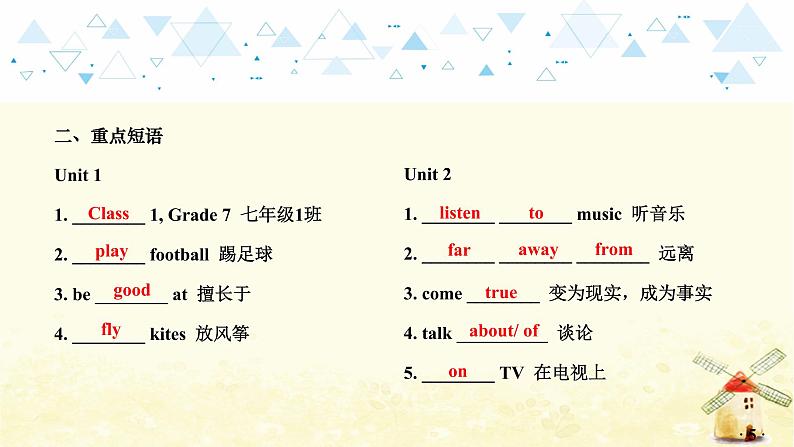 二、重点短语

Unit 1

1. Class 1, Grade 7 七年级1班

2. play football 踢足球

3. be good at 擅长于

4. fly kites 放风筝

Unit 2

1. listen to music 听音乐

2. far away from 远离

3. come true 变为现实，成为事实

4. talk about/ of 谈论

5. on TV 在电视上

5